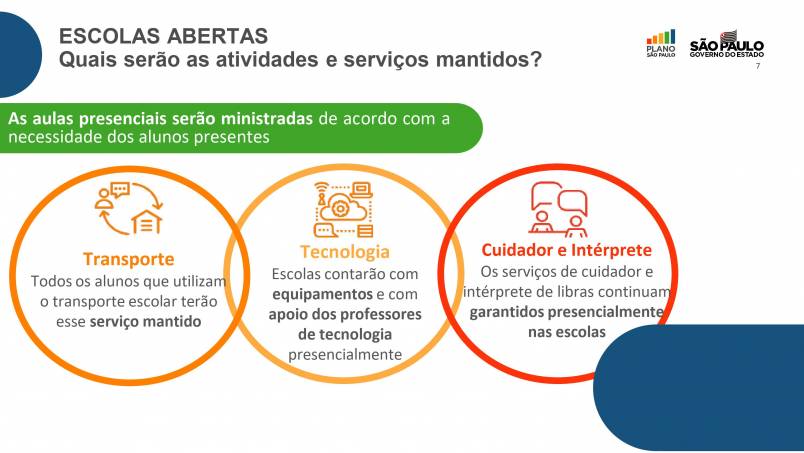 ESCOLAS ABERTAS
Quais serão as atividades e serviços mantidos?

PLANO SÃO PAULO

SÃO PAULO GOVERNO DO ESTADO

7

As aulas presenciais serão ministradas de acordo com a necessidade dos alunos presentes

Transporte
Todos os alunos que utilizam o transporte escolar terão esse serviço mantido

Tecnologia
Escolas contarão com equipamentos e com apoio dos professores de tecnologia presencialmente

Cuidador e Intérprete
Os serviços de cuidador e intérprete de libras continuam garantidos presencialmente nas escolas